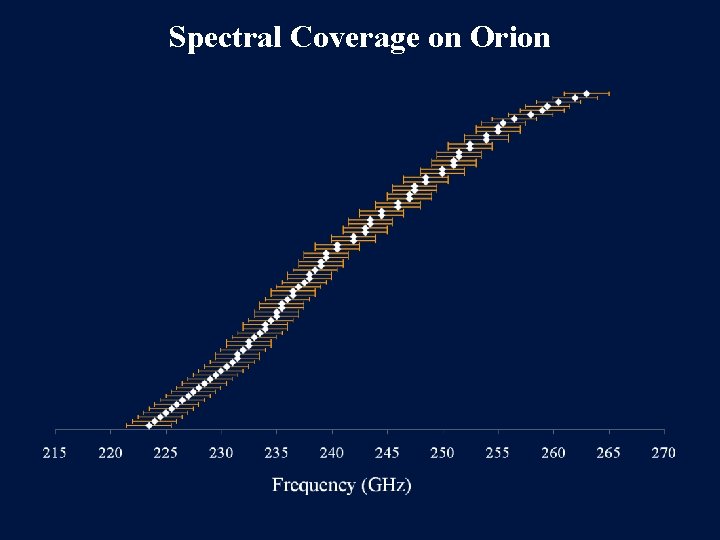 Spectral Coverage on Orion

215 220 225 230 235 240 245 250 255 260 265 270

Frequency (GHz)